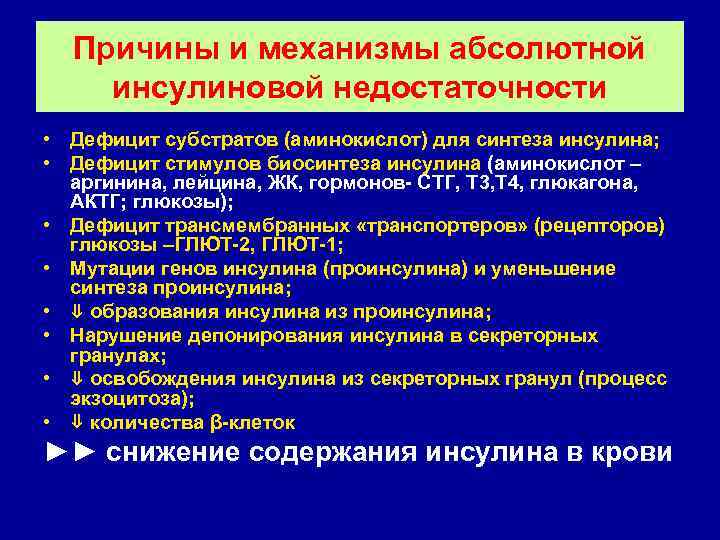 Причины и механизмы абсолютной инсулиновой недостаточности

• Дефицит субстратов (аминокислот) для синтеза инсулина;
• Дефицит стимулов биосинтеза инсулина (аминокислот – аргинина, лейцина, ЖК, гормонов- СТГ, Т3,Т4, глюкагона, АКТГ; глюкозы);
• Дефицит трансмембранных «транспортеров» (рецепторов) глюкозы –ГЛЮТ-2, ГЛЮТ-1;
• Мутации генов инсулина (проинсулина) и уменьшение синтеза проинсулина;
• ⇓ образования инсулина из проинсулина;
• Нарушение депонирования инсулина в секреторных гранулах;
• ⇓ освобождения инсулина из секреторных гранул (процесс экзоцитоза);
• ⇓ количества β-клеток

►► снижение содержания инсулина в крови